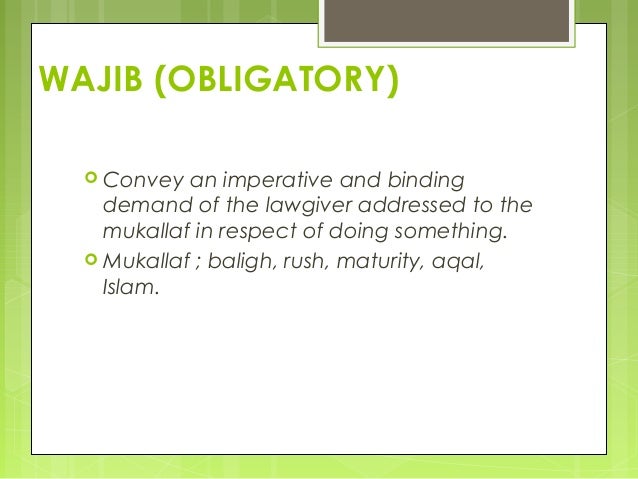 WAJIB (OBLIGATORY)

Convey an imperative and binding demand of the lawgiver addressed to the mukallaf in respect of doing something.

Mukallaf ; baligh, rush, maturity, aqal, Islam.